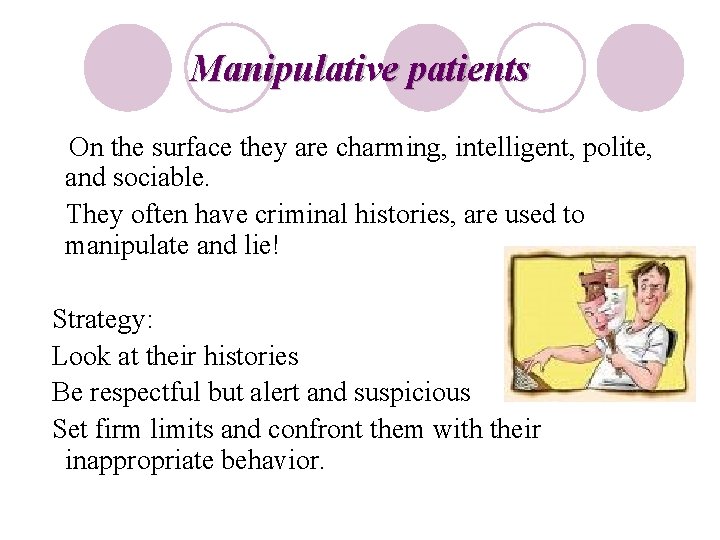 Manipulative patients

On the surface they are charming, intelligent, polite, and sociable.

They often have criminal histories, are used to manipulate and lie!

Strategy:

Look at their histories

Be respectful but alert and suspicious

Set firm limits and confront them with their inappropriate behavior.